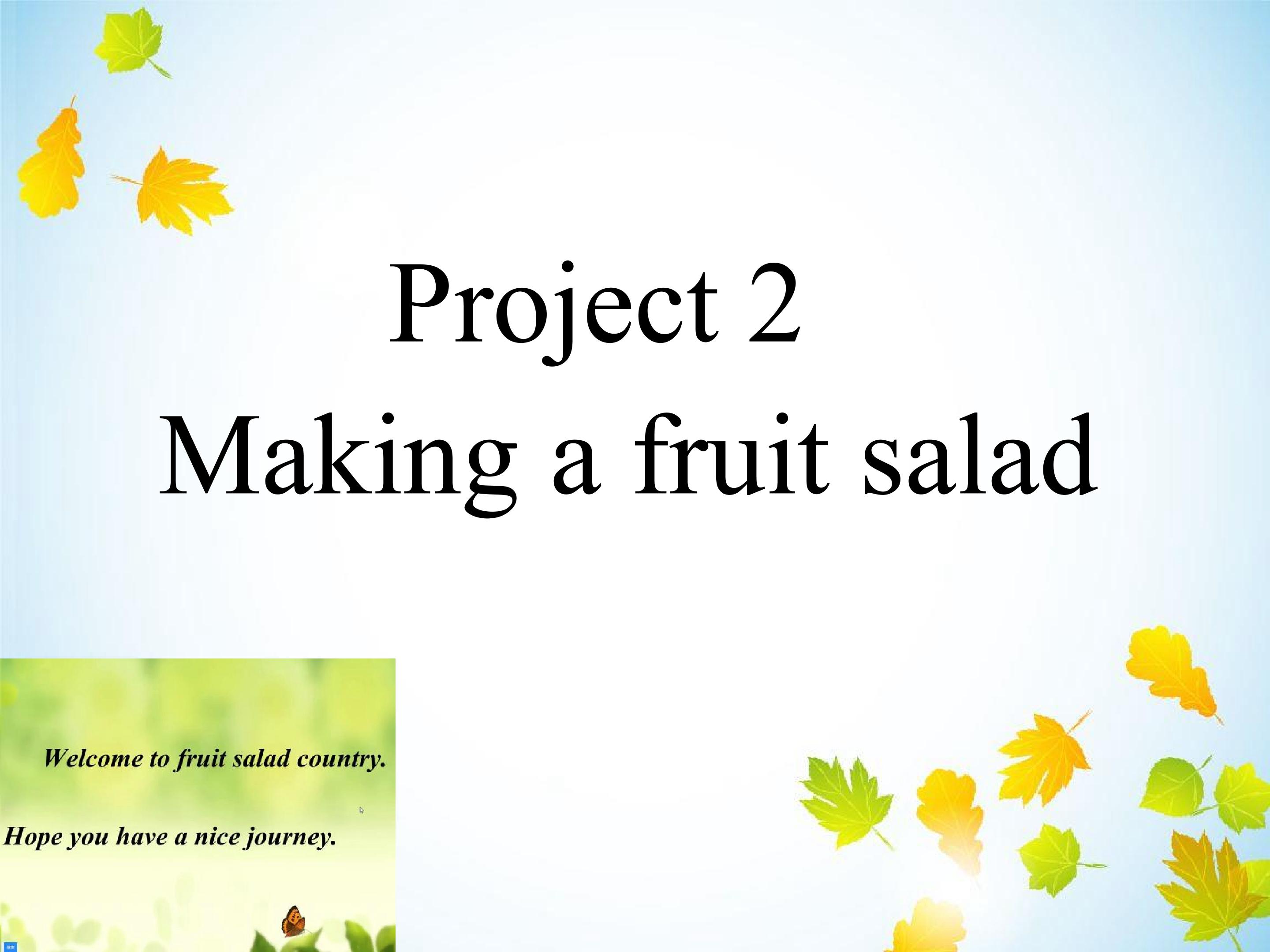 Project 2

Making a fruit salad

Welcome to fruit salad country.

Hope you have a nice journey.